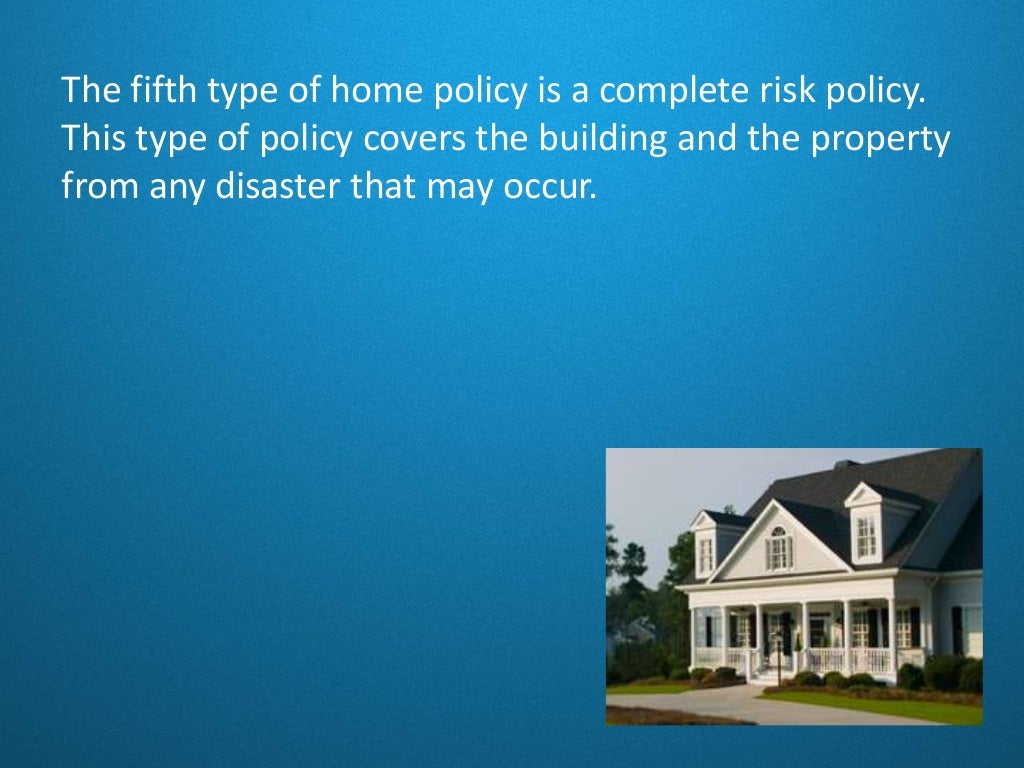 The fifth type of home policy is a complete risk policy. This type of policy covers the building and the property from any disaster that may occur.